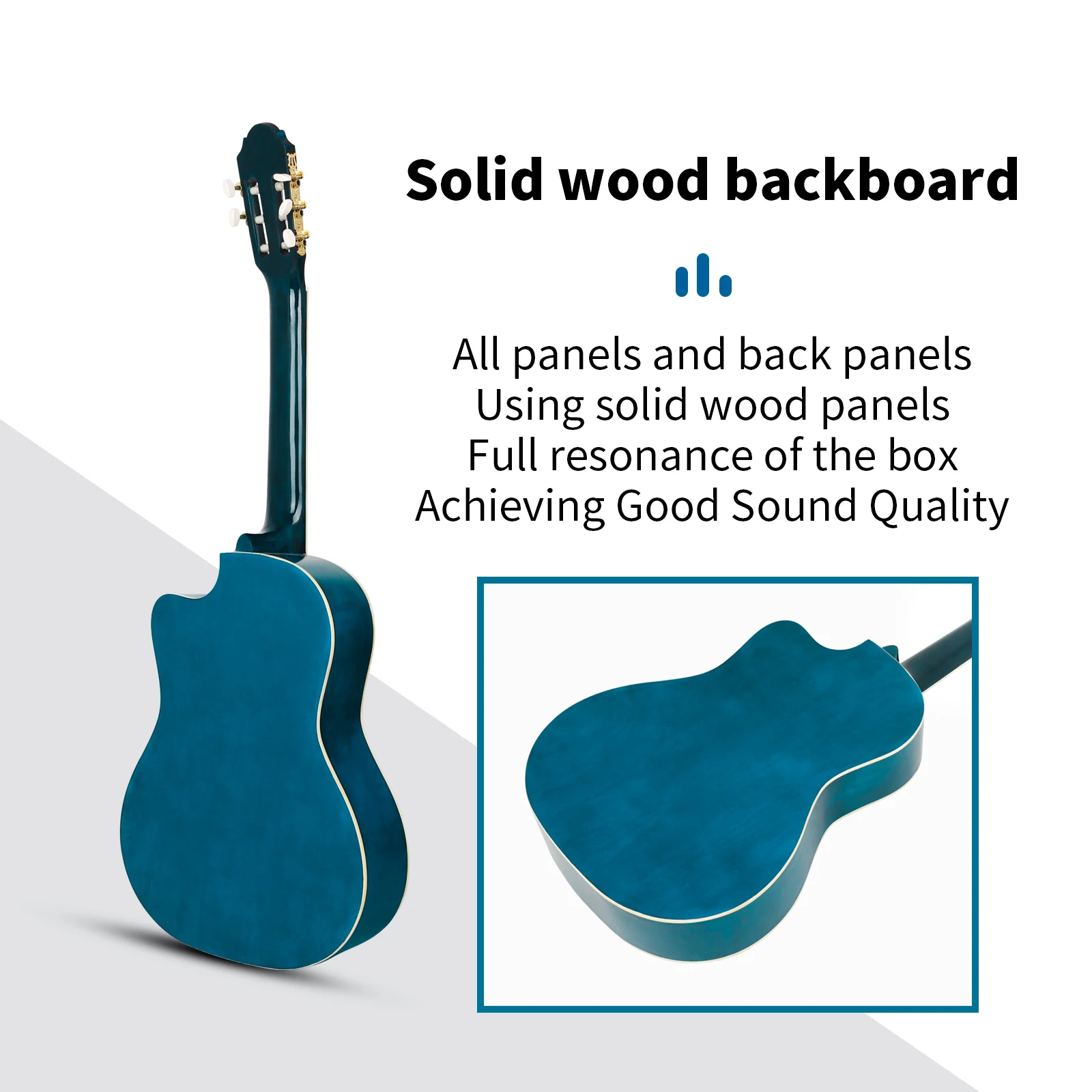 Solid wood backboard

All panels and back panels
Using solid wood panels
Full resonance of the box
Achieving Good Sound Quality